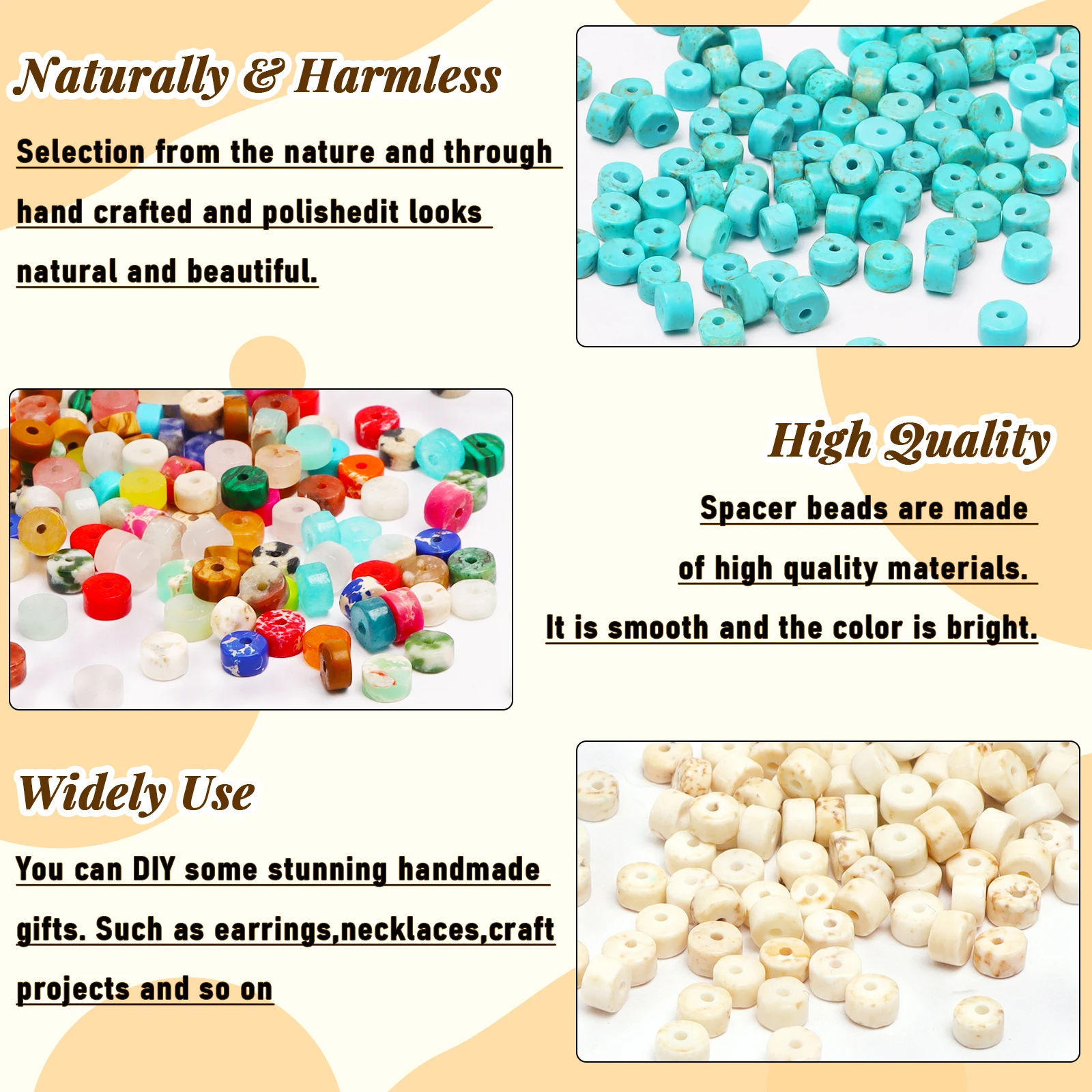 Naturally & Harmless

Selection from the nature and through hand crafted and polishedit looks natural and beautiful.

High Quality

Spacer beads are made of high quality materials. It is smooth and the color is bright.

Widely Use

You can DIY some stunning handmade gifts. Such as earrings,necklaces,craft projects and so on